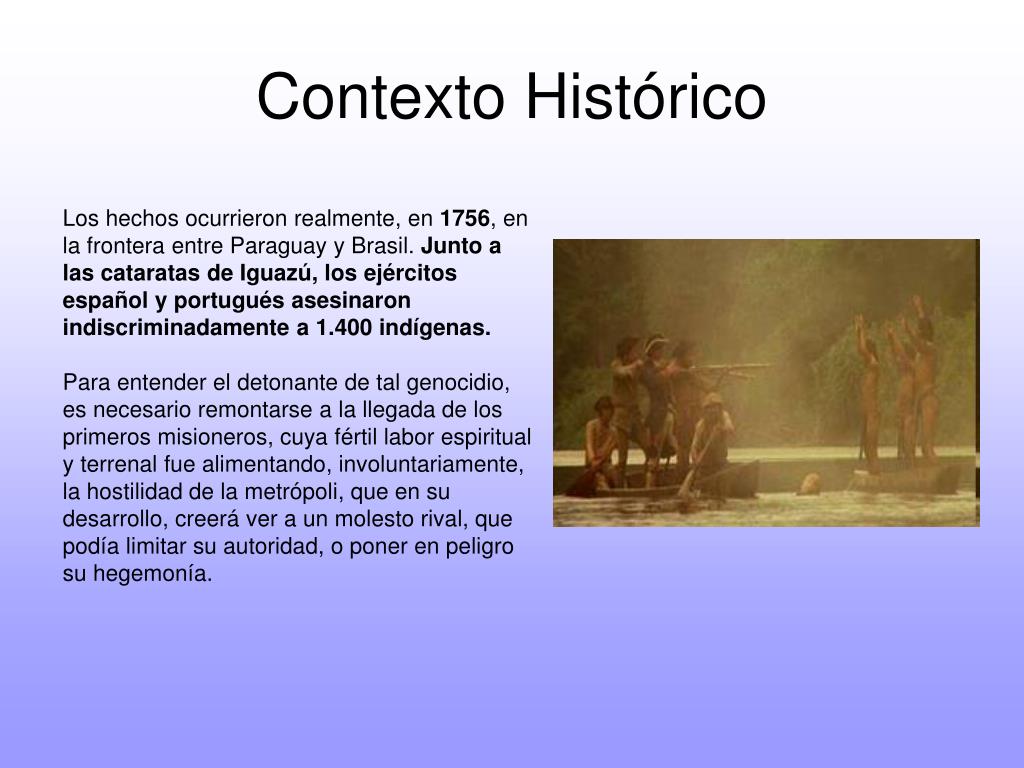 Contexto Histórico

Los hechos ocurrieron realmente, en 1756, en la frontera entre Paraguay y Brasil. Junto a las cataratas de Iguazú, los ejércitos español y portugués asesinaron indiscriminadamente a 1.400 indígenas.

Para entender el detonante de tal genocidio, es necesario remontarse a la llegada de los primeros misioneros, cuya fértil labor espiritual y terrenal fue alimentando, involuntariamente, la hostilidad de la metrópoli, que en su desarrollo, creerá ver a un molesto rival, que podía limitar su autoridad, o poner en peligro su hegemonía.